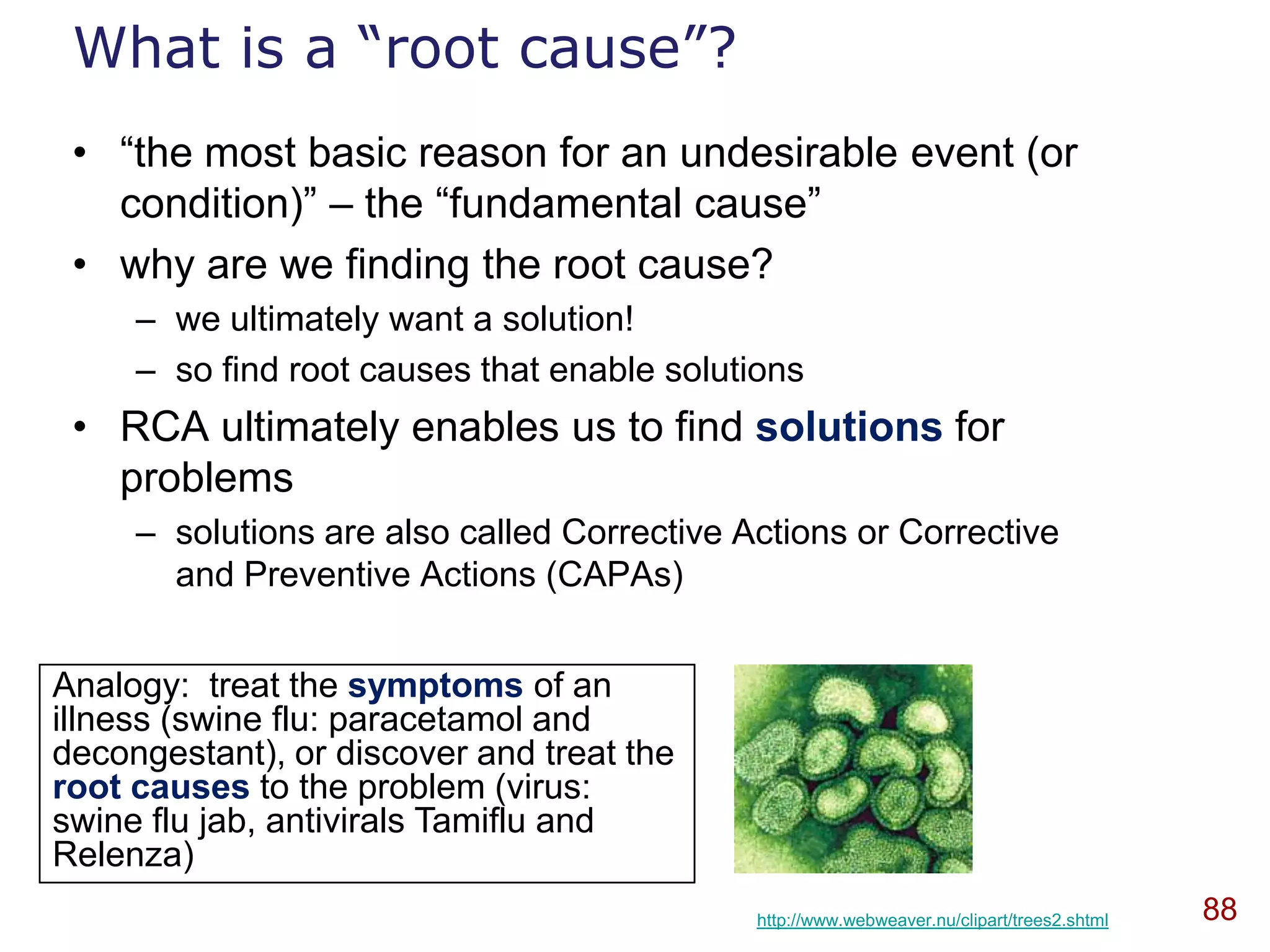 What is a “root cause”?

• “the most basic reason for an undesirable event (or condition)” – the “fundamental cause”
• why are we finding the root cause?
  – we ultimately want a solution!
  – so find root causes that enable solutions
• RCA ultimately enables us to find solutions for problems
  – solutions are also called Corrective Actions or Corrective and Preventive Actions (CAPAs)

Analogy: treat the symptoms of an illness (swine flu: paracetamol and decongestant), or discover and treat the root causes to the problem (virus: swine flu jab, antivirals Tamiflu and Relenza)

http://www.webweaver.nu/clipart/trees2.shtml

88